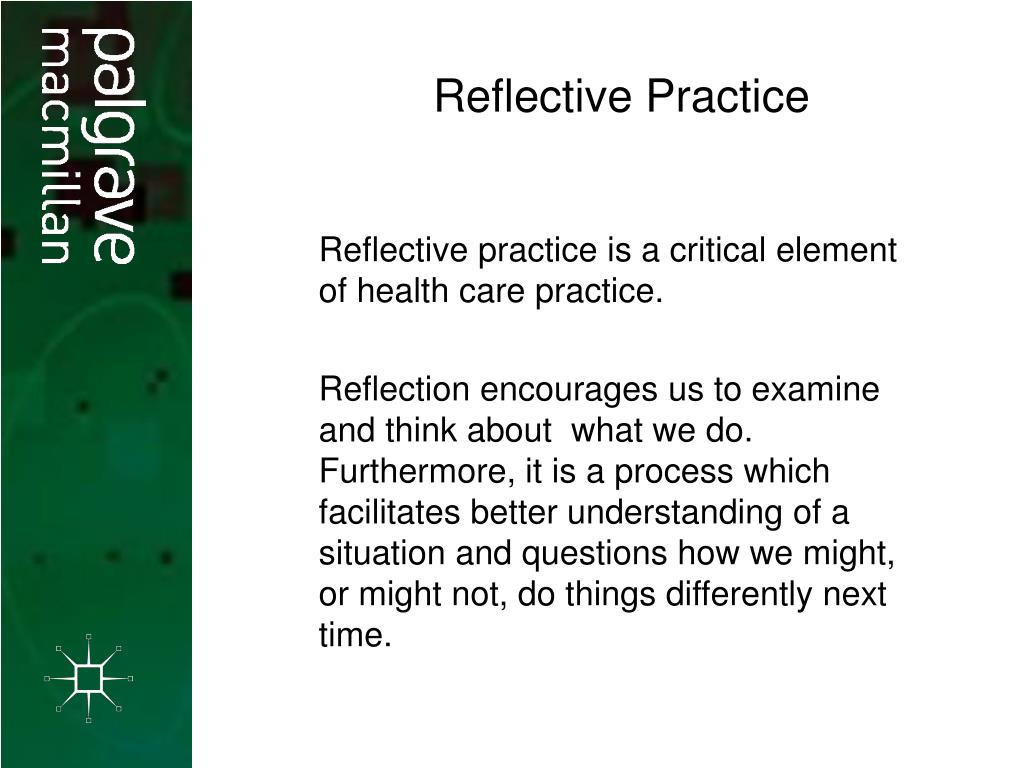 palgrave
macmillan

Reflective Practice

Reflective practice is a critical element of health care practice.

Reflection encourages us to examine and think about what we do. Furthermore, it is a process which facilitates better understanding of a situation and questions how we might, or might not, do things differently next time.